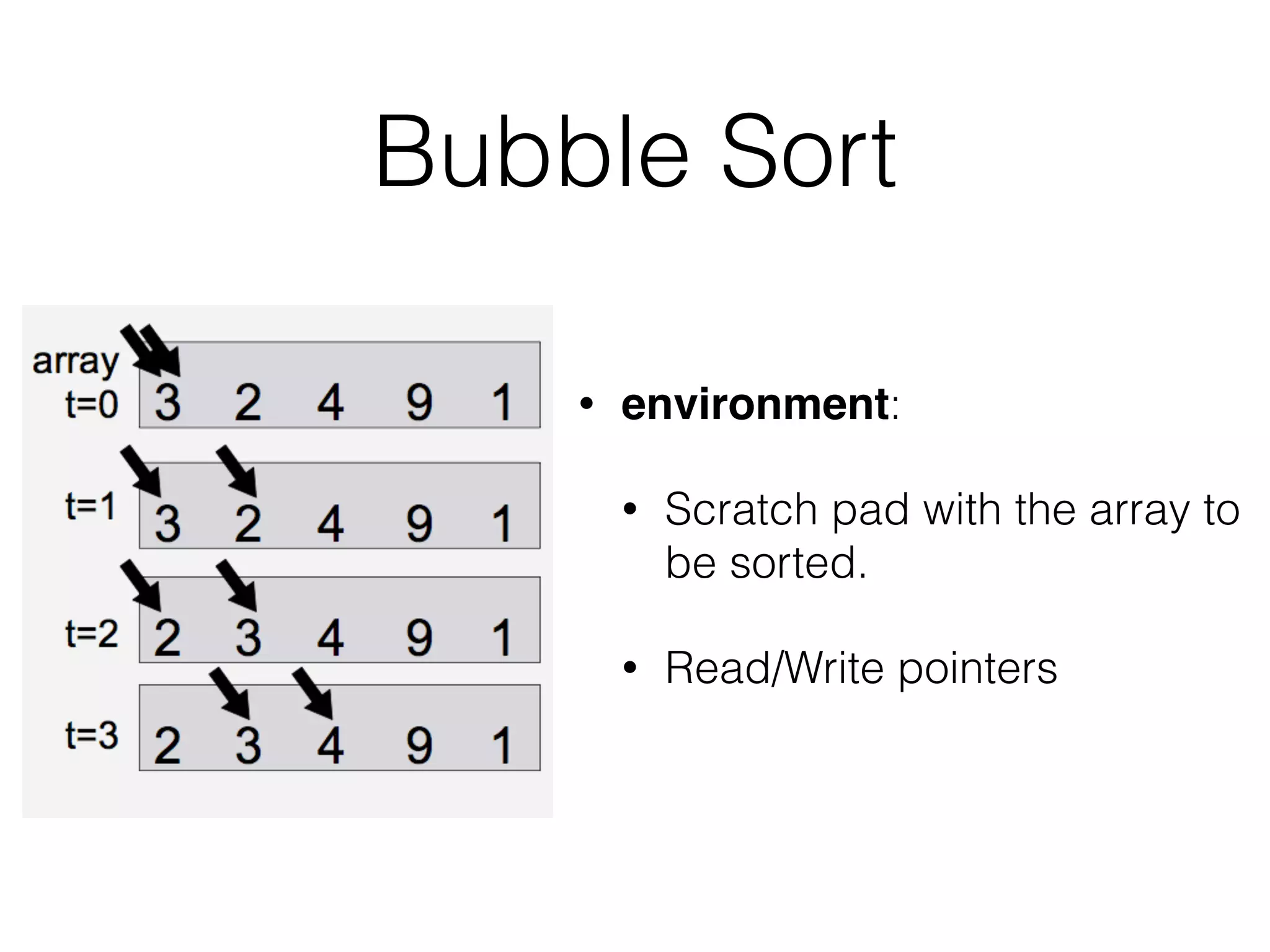 Bubble Sort

array
t=0 3 2 4 9 1

t=1 3 2 4 9 1

t=2 2 3 4 9 1

t=3 2 3 4 9 1

• **environment**:

• Scratch pad with the array to be sorted.

• Read/Write pointers